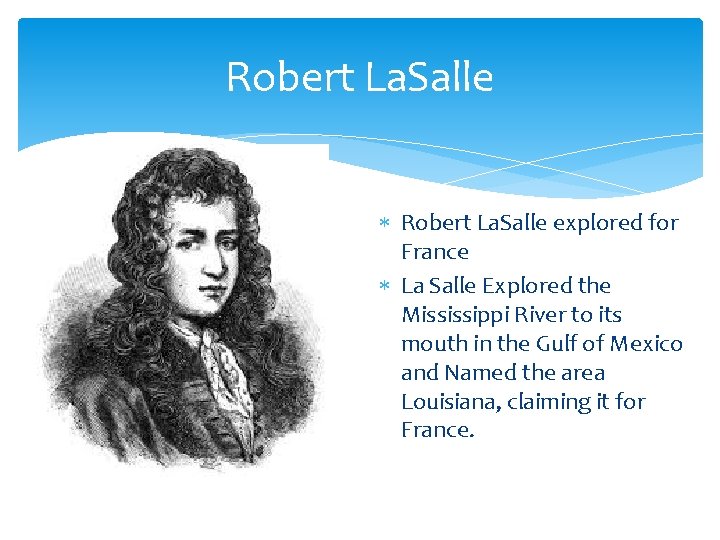 Robert LaSalle

* Robert LaSalle explored for France

* La Salle Explored the Mississippi River to its mouth in the Gulf of Mexico and Named the area Louisiana, claiming it for France.